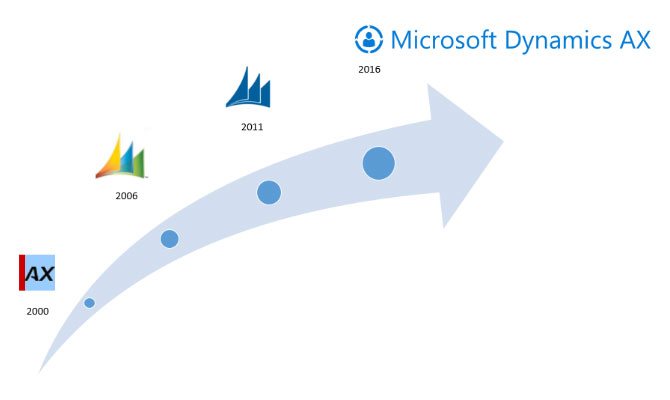 Microsoft Dynamics AX

2016

2011

2006

AX

2000